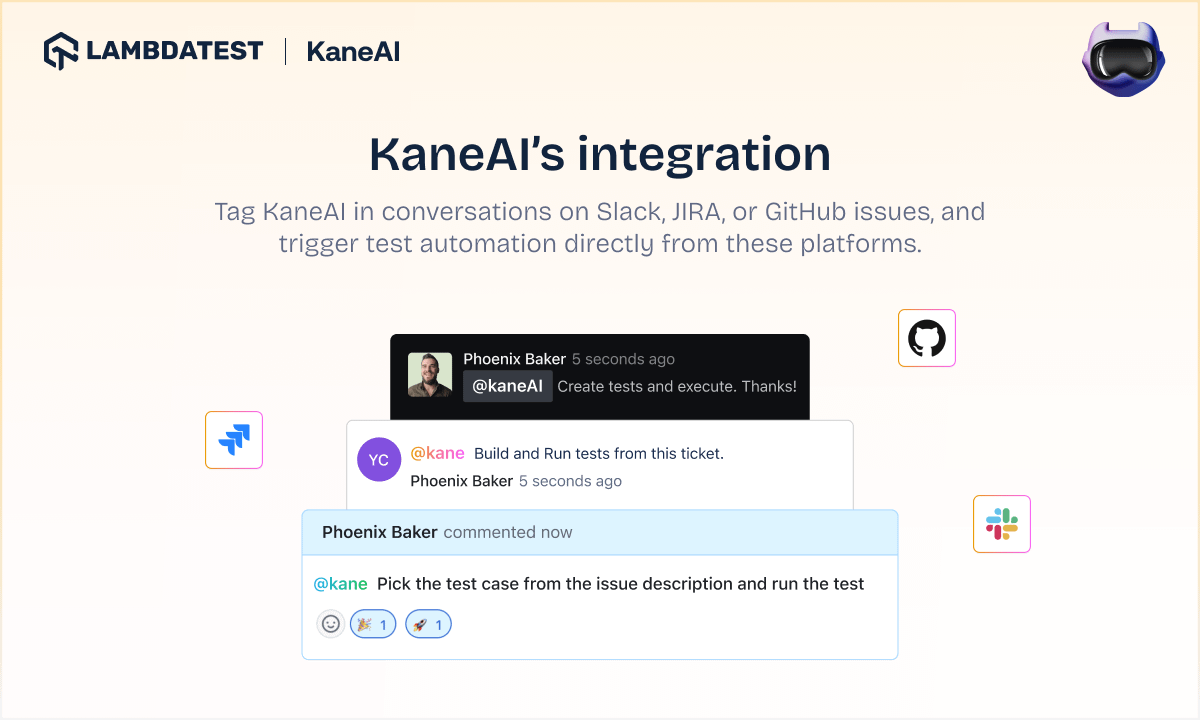 LAMBDATEST | KaneAI

KaneAI's integration

Tag KaneAI in conversations on Slack, JIRA, or GitHub issues, and trigger test automation directly from these platforms.

Phoenix Baker 5 seconds ago
@kaneAI Create tests and execute. Thanks!

YC @kane Build and Run tests from this ticket.
Phoenix Baker 5 seconds ago

Phoenix Baker commented now

@kane Pick the test case from the issue description and run the test

🎉 1 🚀 1